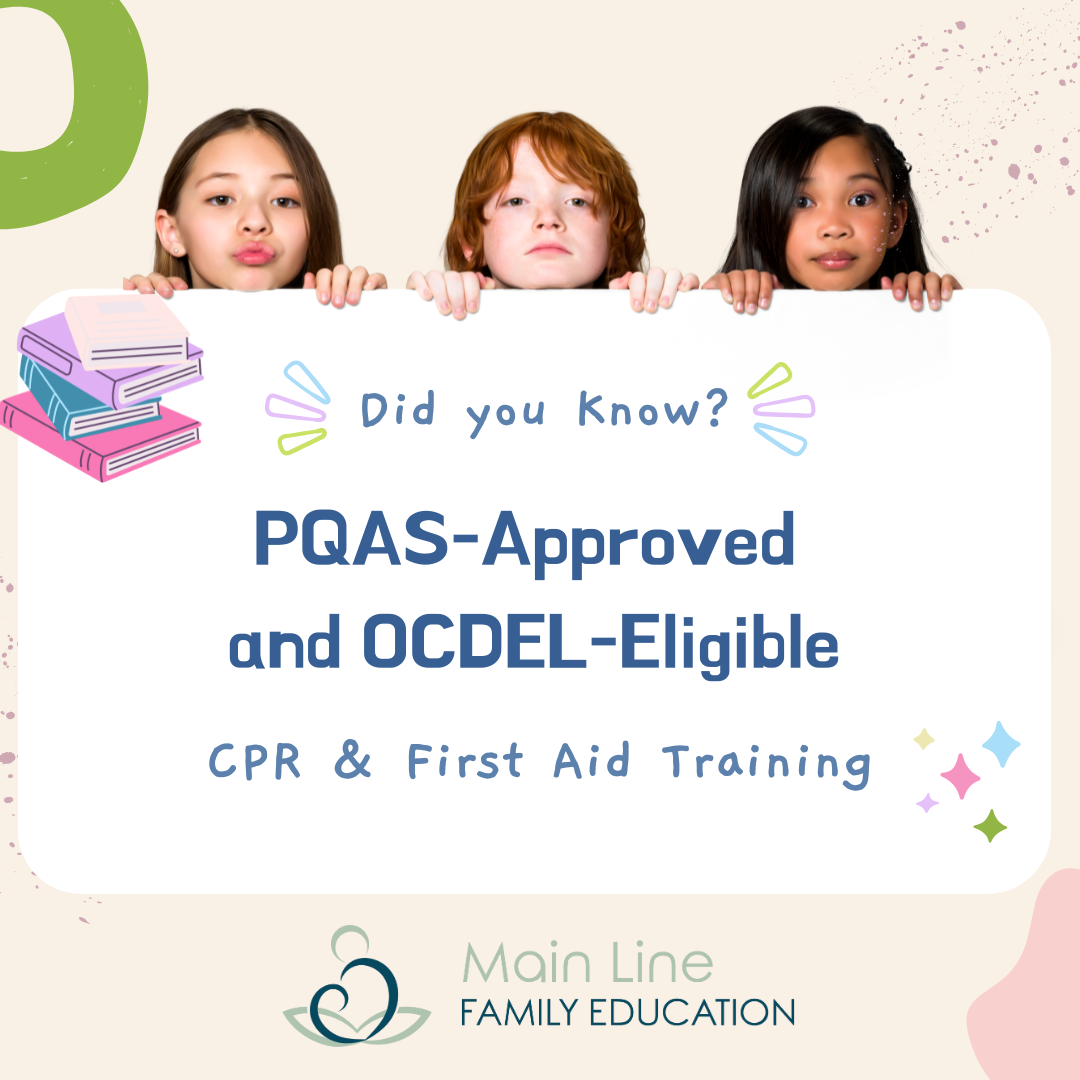 Did you Know?

PQAS-Approved and OCDEL-Eligible

CPR & First Aid Training

Main Line
FAMILY EDUCATION